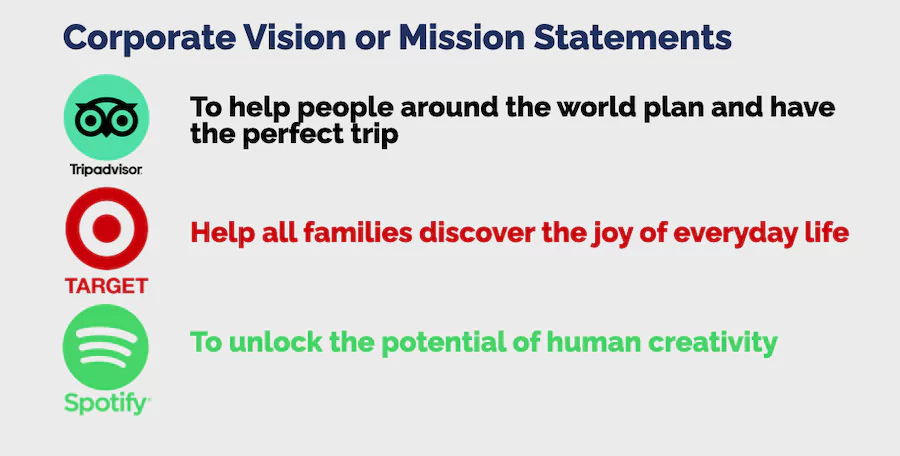 Corporate Vision or Mission Statements

Tripadvisor

To help people around the world plan and have the perfect trip

TARGET

Help all families discover the joy of everyday life

Spotify

To unlock the potential of human creativity